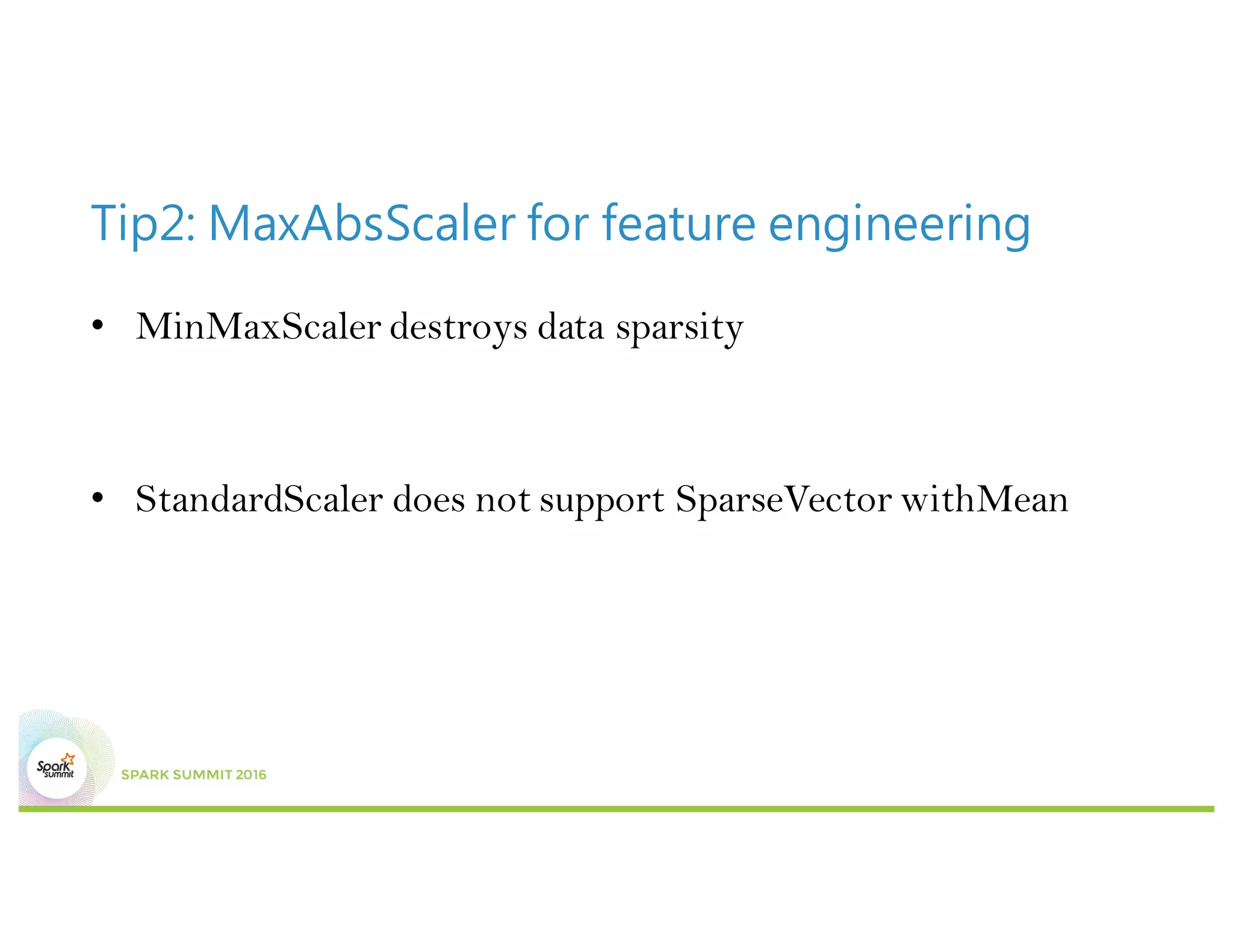 Tip2: MaxAbsScaler for feature engineering

• MinMaxScaler destroys data sparsity

• StandardScaler does not support SparseVector withMean

Spark summit

SPARK SUMMIT 2016